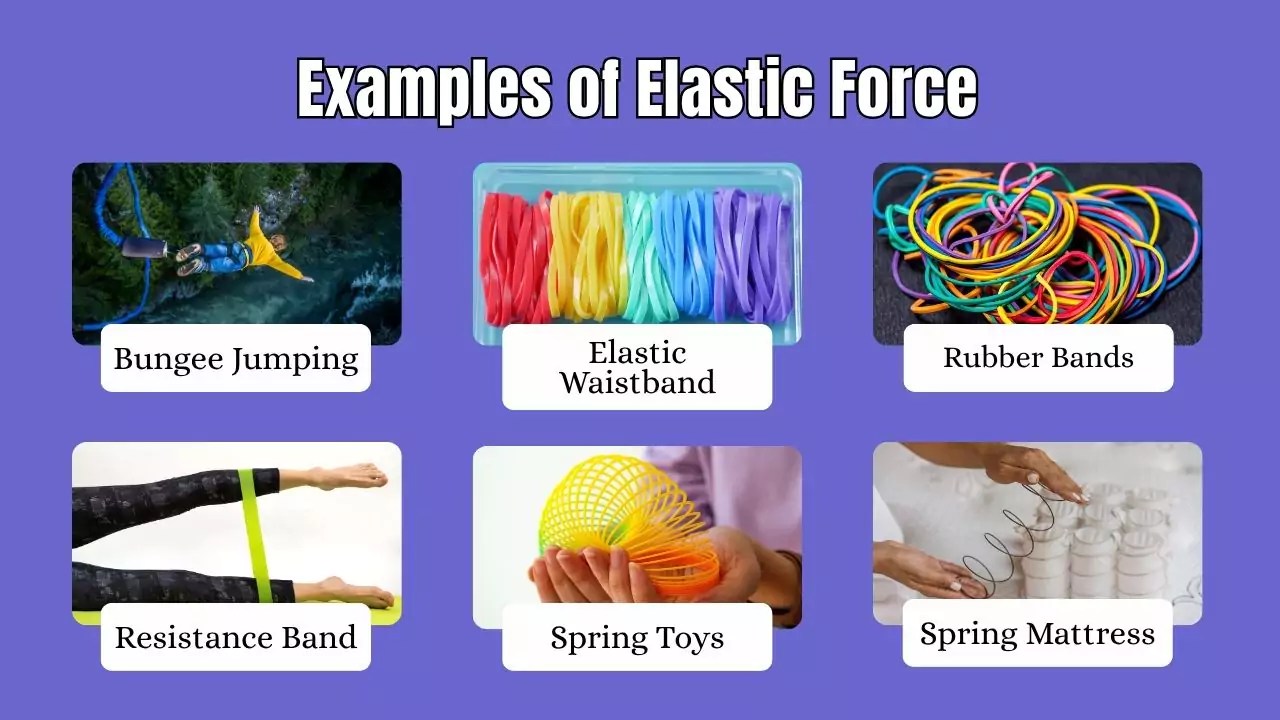 Examples of Elastic Force

Bungee Jumping

Elastic Waistband

Rubber Bands

Resistance Band

Spring Toys

Spring Mattress